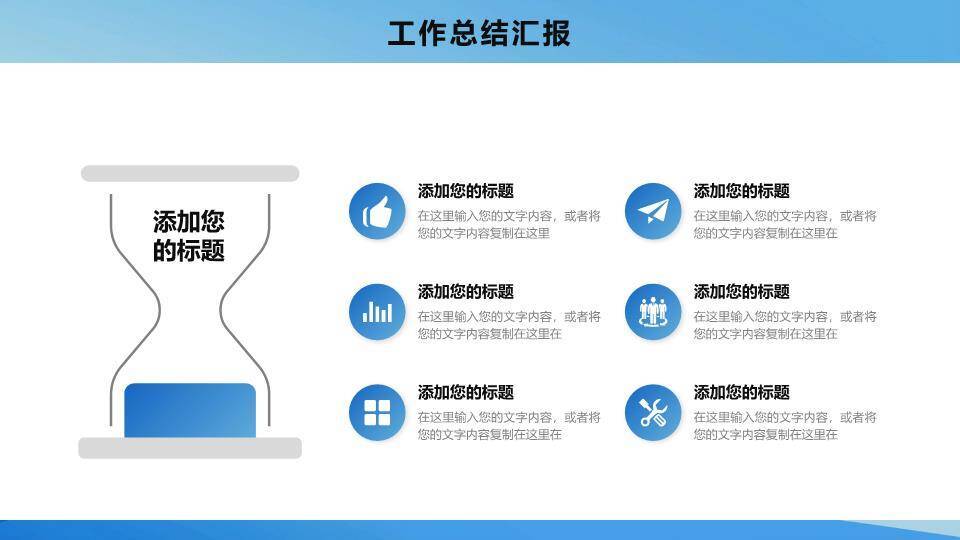 工作总结汇报

添加您的标题

添加您的标题
在这里输入您的文字内容，或者将您的文字内容复制在这里

添加您的标题
在这里输入您的文字内容，或者将您的文字内容复制在这里在

添加您的标题
在这里输入您的文字内容，或者将您的文字内容复制在这里在

添加您的标题
在这里输入您的文字内容，或者将您的文字内容复制在这里在

添加您的标题
在这里输入您的文字内容，或者将您的文字内容复制在这里在

添加您的标题
在这里输入您的文字内容，或者将您的文字内容复制在这里在